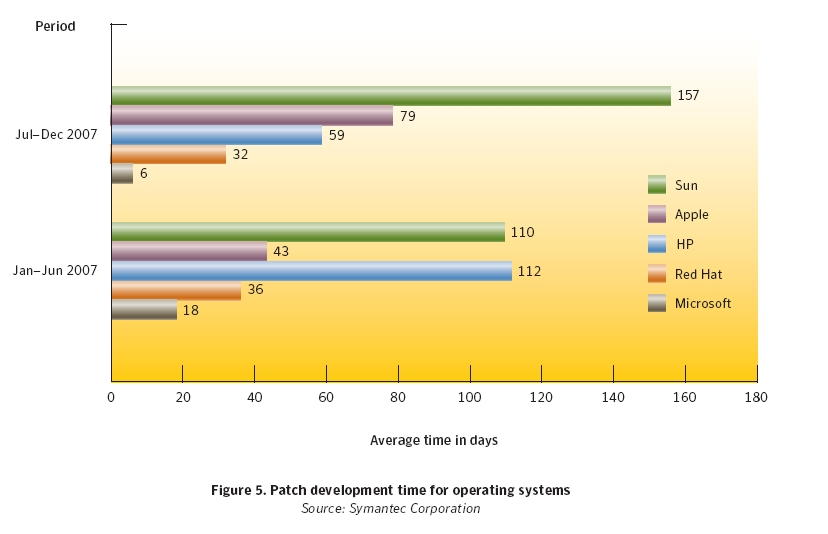 Period

Jul–Dec 2007

157

79

59

32

6

Jan–Jun 2007

110

43

112

36

18

Sun

Apple

HP

Red Hat

Microsoft

0 20 40 60 80 100 120 140 160 180

Average time in days

Figure 5. Patch development time for operating systems
Source: Symantec Corporation